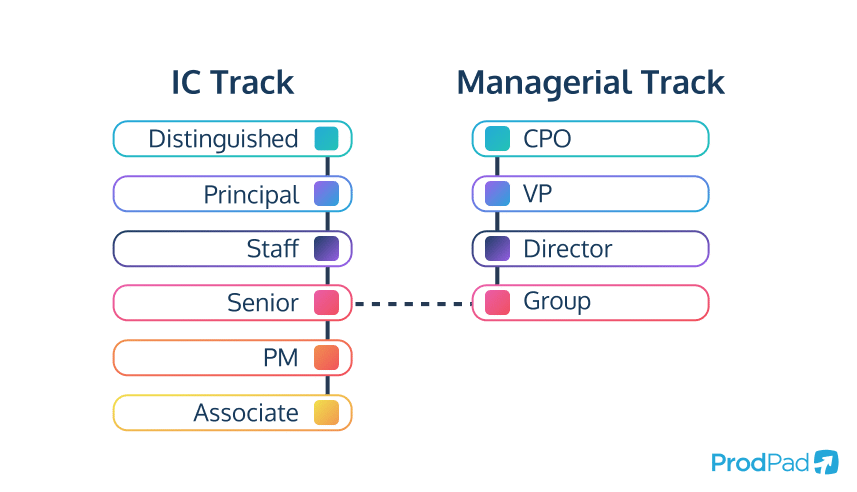 IC Track

Distinguished

Principal

Staff

Senior

PM

Associate

Managerial Track

CPO

VP

Director

Group

ProdPad